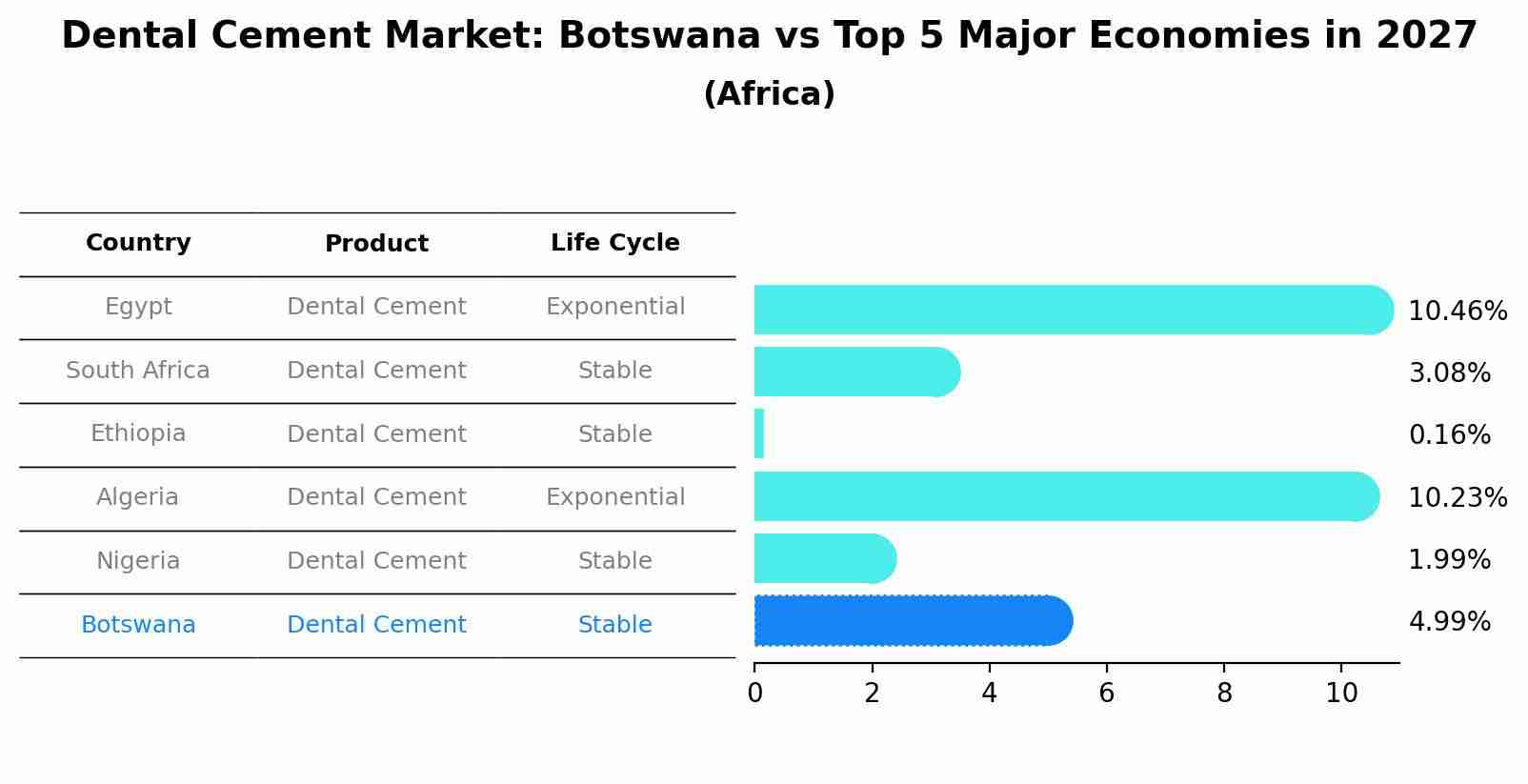 Dental Cement Market: Botswana vs Top 5 Major Economies in 2027
(Africa)

| Country | Product | Life Cycle |
|---|---|---|
| Egypt | Dental Cement | Exponential |
| South Africa | Dental Cement | Stable |
| Ethiopia | Dental Cement | Stable |
| Algeria | Dental Cement | Exponential |
| Nigeria | Dental Cement | Stable |
| Botswana | Dental Cement | Stable |

10.46%
3.08%
0.16%
10.23%
1.99%
4.99%

0 2 4 6 8 10